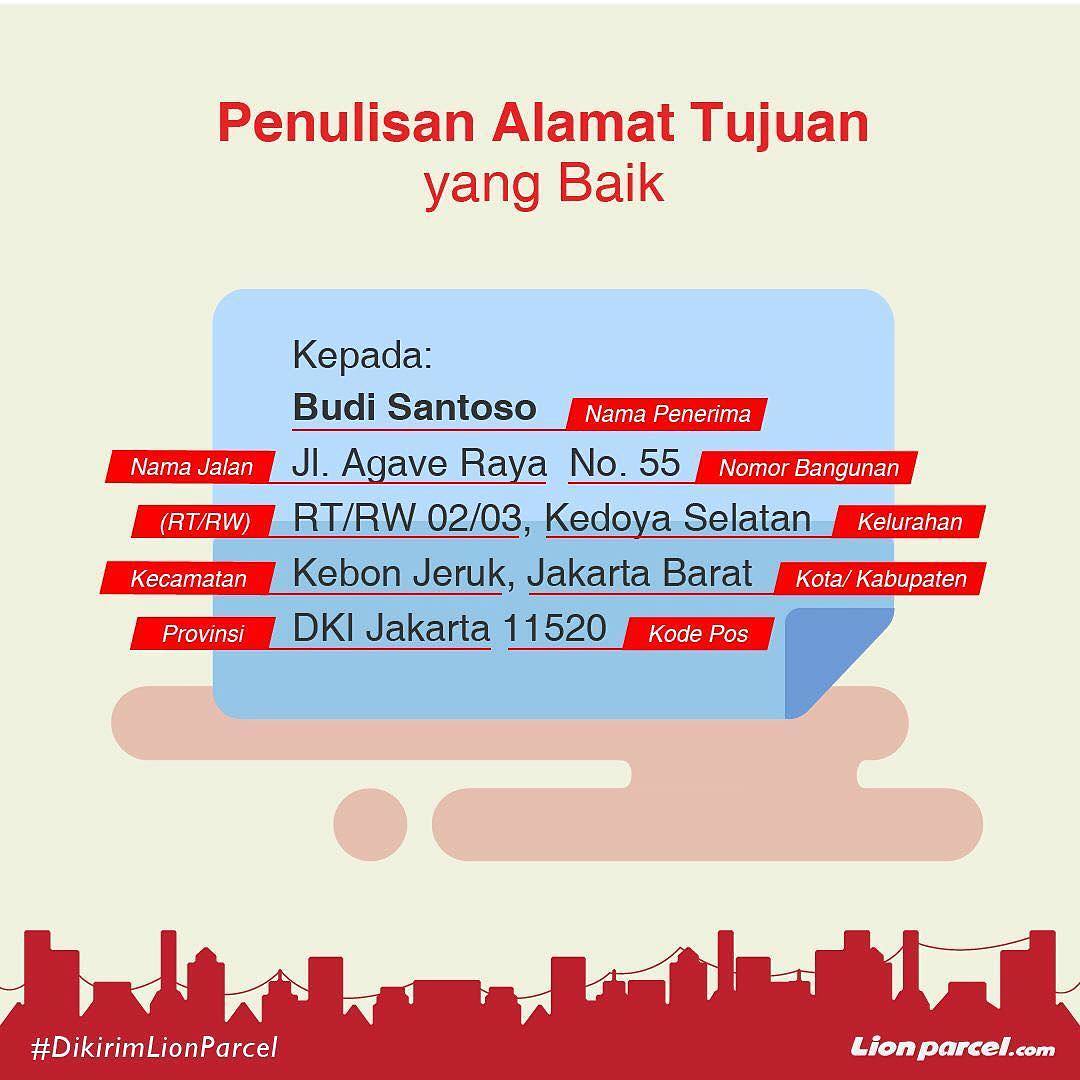 Penulisan Alamat Tujuan
yang Baik

Kepada:
Budi Santoso Nama Penerima
Nama Jalan Jl. Agave Raya No. 55 Nomor Bangunan
(RT/RW) RT/RW 02/03, Kedoya Selatan Kelurahan
Kecamatan Kebon Jeruk, Jakarta Barat Kota/ Kabupaten
Provinsi DKI Jakarta 11520 Kode Pos

#DikirimLionParcel
Lionparcel.com